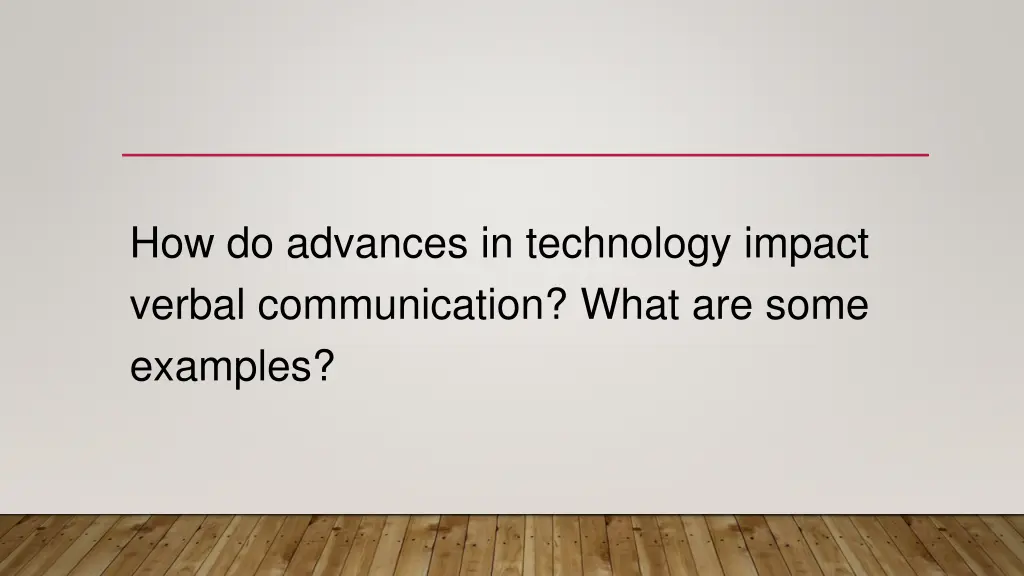 How do advances in technology impact verbal communication? What are some examples?